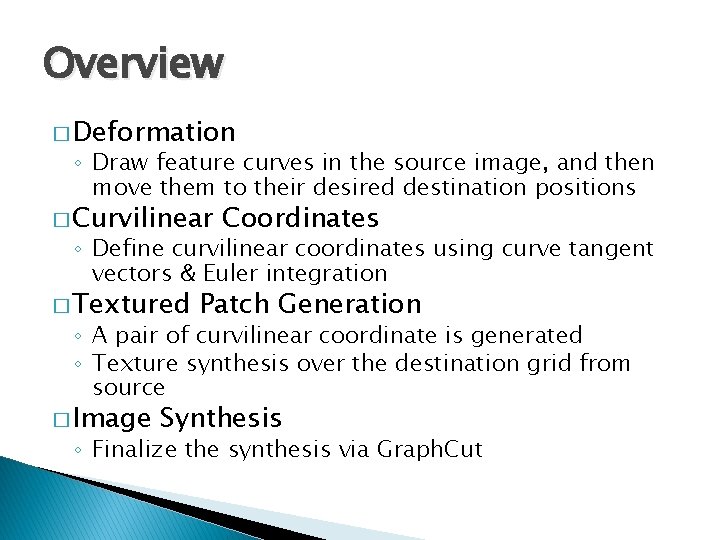 Overview

□ Deformation
◦ Draw feature curves in the source image, and then move them to their desired destination positions

□ Curvilinear Coordinates
◦ Define curvilinear coordinates using curve tangent vectors & Euler integration

□ Textured Patch Generation
◦ A pair of curvilinear coordinate is generated
◦ Texture synthesis over the destination grid from source

□ Image Synthesis
◦ Finalize the synthesis via GraphCut